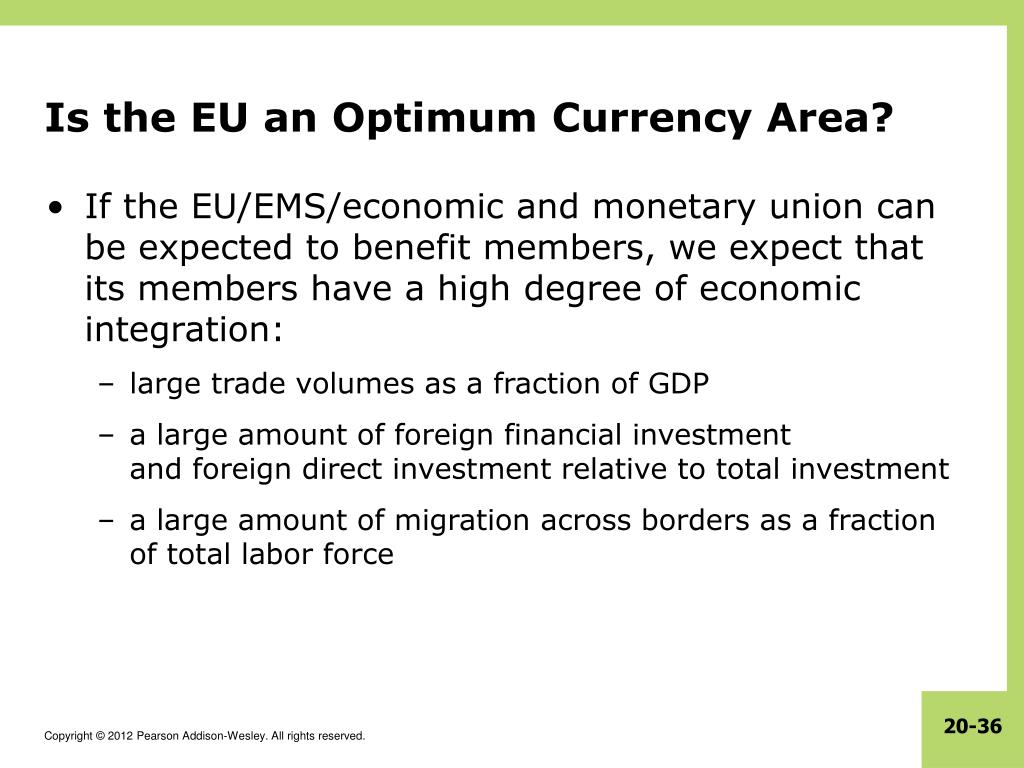 Is the EU an Optimum Currency Area?

• If the EU/EMS/economic and monetary union can be expected to benefit members, we expect that its members have a high degree of economic integration:

– large trade volumes as a fraction of GDP

– a large amount of foreign financial investment and foreign direct investment relative to total investment

– a large amount of migration across borders as a fraction of total labor force

Copyright © 2012 Pearson Addison-Wesley. All rights reserved.

20-36